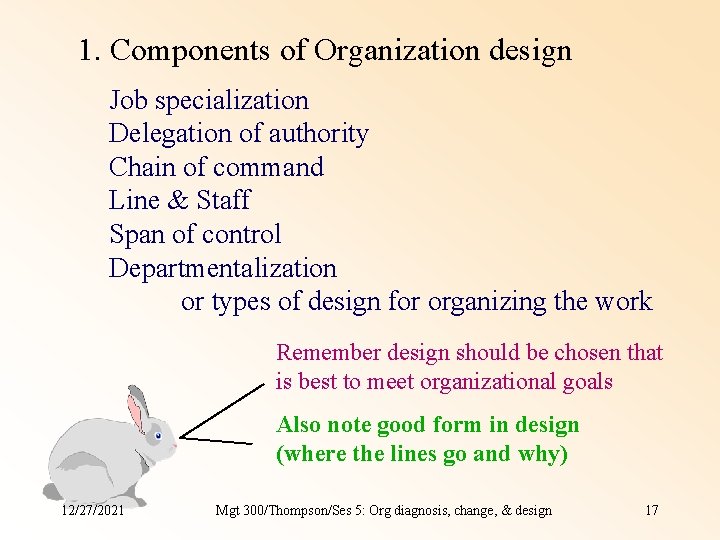 1. Components of Organization design

Job specialization
Delegation of authority
Chain of command
Line & Staff
Span of control
Departmentalization
or types of design for organizing the work

Remember design should be chosen that is best to meet organizational goals

Also note good form in design (where the lines go and why)

12/27/2021 Mgt 300/Thompson/Ses 5: Org diagnosis, change, & design 17